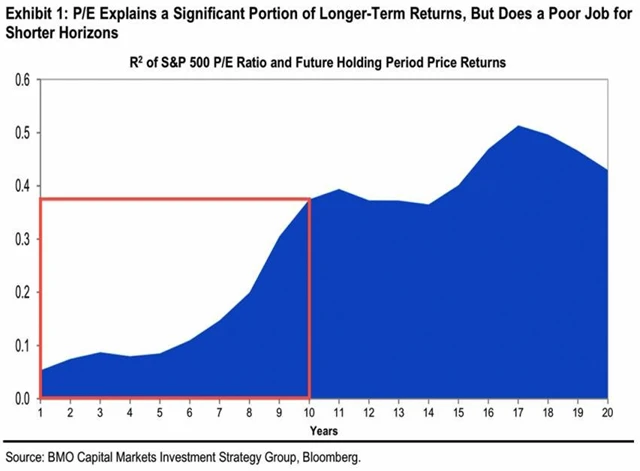 Exhibit 1: P/E Explains a Significant Portion of Longer-Term Returns, But Does a Poor Job for Shorter Horizons

$R^2$ of S&P 500 P/E Ratio and Future Holding Period Price Returns

0.6
0.5
0.4
0.3
0.2
0.1
0.0

1 2 3 4 5 6 7 8 9 10 11 12 13 14 15 16 17 18 19 20

Years

Source: BMO Capital Markets Investment Strategy Group, Bloomberg.